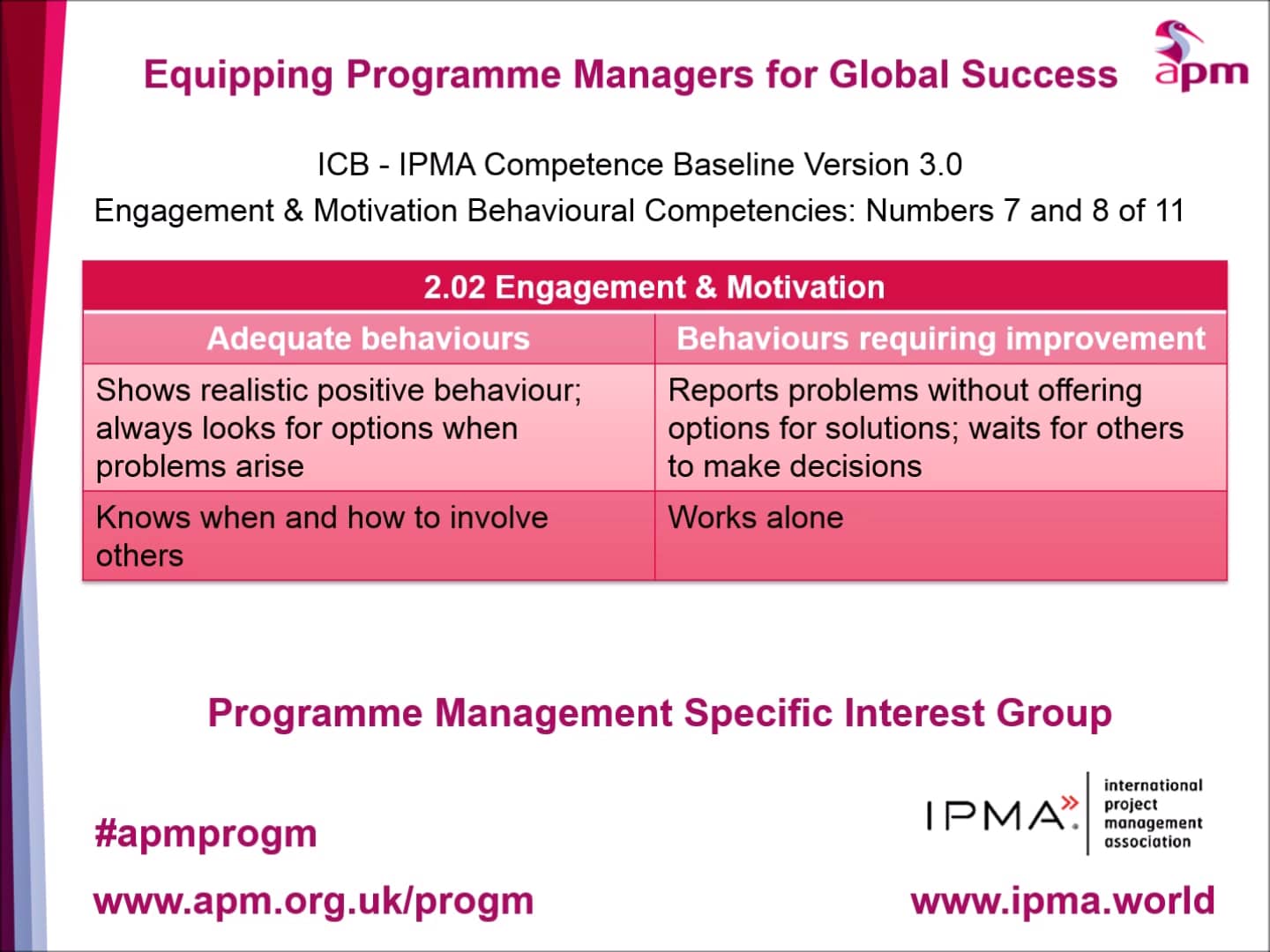 Equipping Programme Managers for Global Success

apm

ICB - IPMA Competence Baseline Version 3.0
Engagement & Motivation Behavioural Competencies: Numbers 7 and 8 of 11

| 2.02 Engagement & Motivation | |
|---|---|
| Adequate behaviours | Behaviours requiring improvement |
| Shows realistic positive behaviour; always looks for options when problems arise | Reports problems without offering options for solutions; waits for others to make decisions |
| Knows when and how to involve others | Works alone |

Programme Management Specific Interest Group

#apmprogm

www.apm.org.uk/progm

IPMA international project management association

www.ipma.world